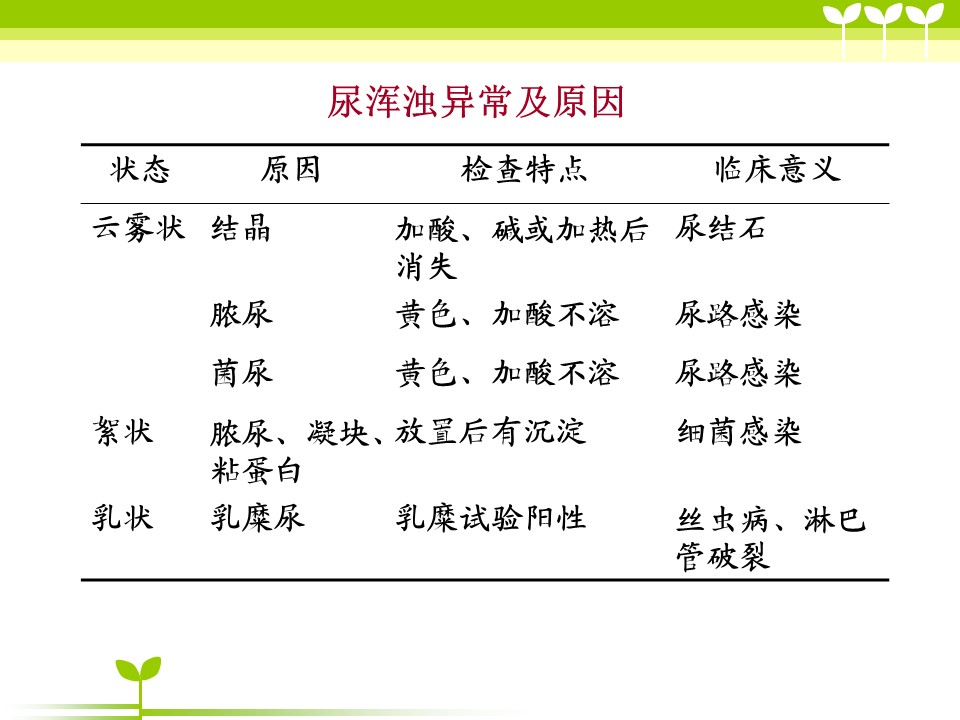 尿浑浊异常及原因

| 状态 | 原因 | 检查特点 | 临床意义 |
|---|---|---|---|
| 云雾状 | 结晶 | 加酸、碱或加热后消失 | 尿结石 |
| | 脓尿 | 黄色、加酸不溶 | 尿路感染 |
| | 菌尿 | 黄色、加酸不溶 | 尿路感染 |
| 絮状 | 脓尿、凝块、粘蛋白 | 放置后有沉淀 | 细菌感染 |
| 乳状 | 乳糜尿 | 乳糜试验阳性 | 丝虫病、淋巴管破裂 |